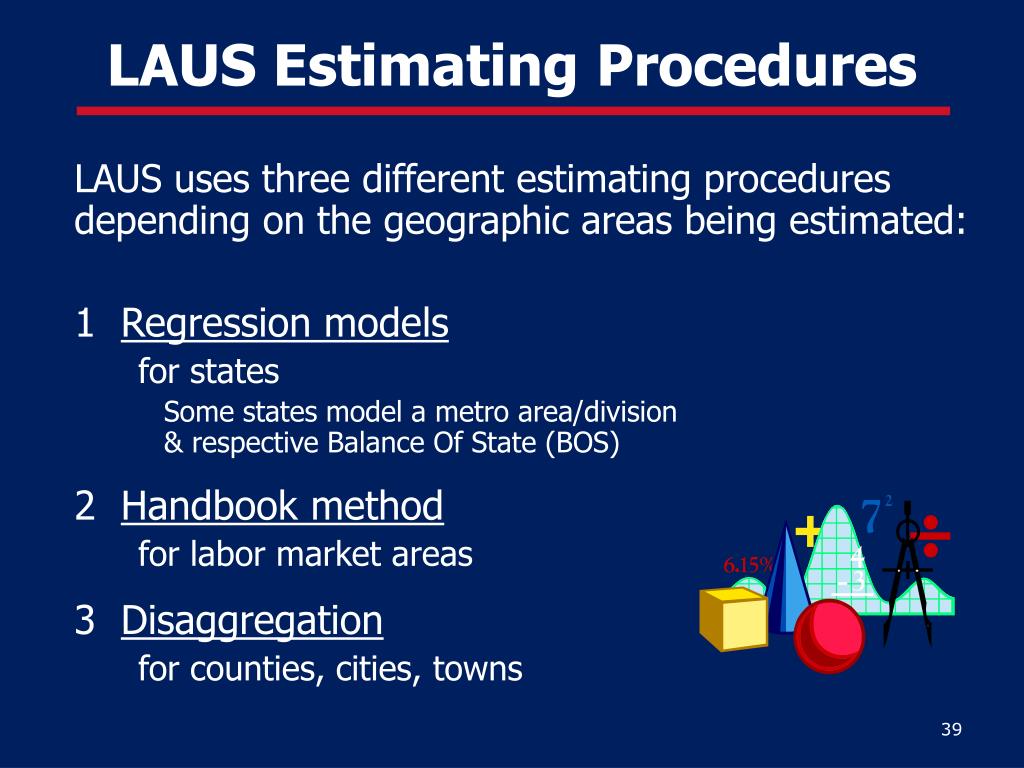 LAUS Estimating Procedures

LAUS uses three different estimating procedures depending on the geographic areas being estimated:

1 Regression models

for states

Some states model a metro area/division & respective Balance Of State (BOS)

2 Handbook method

for labor market areas

3 Disaggregation

for counties, cities, towns

$7^2$

6.15%

4

- 3

39